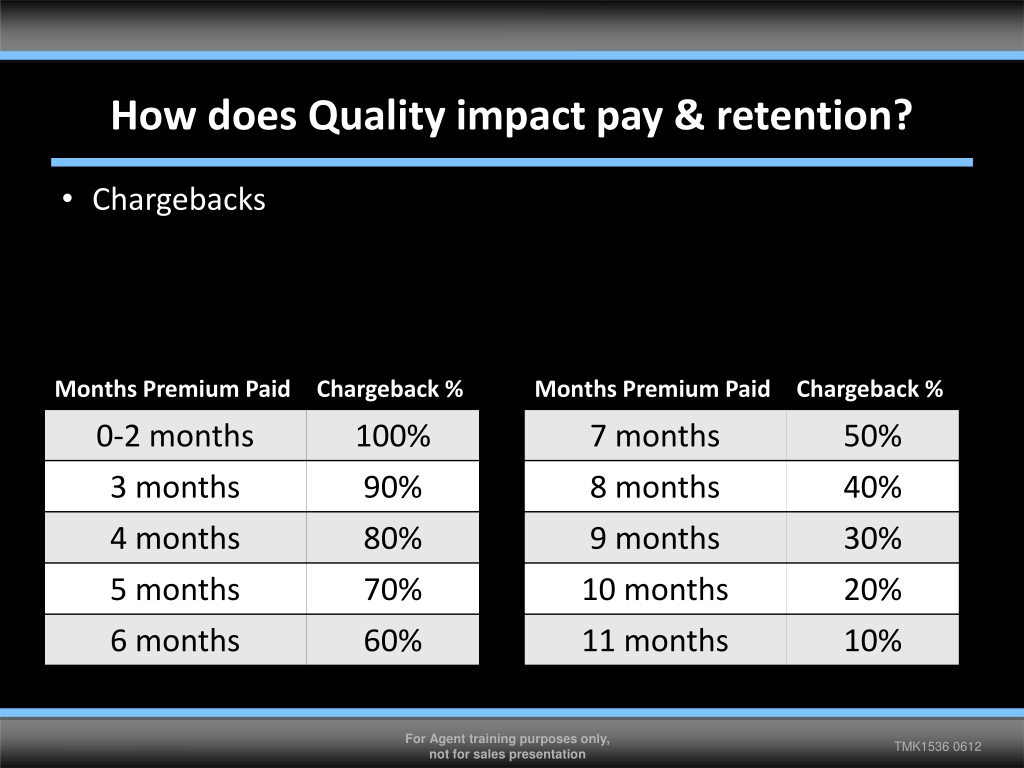 How does Quality impact pay & retention?

• Chargebacks

| Months Premium Paid | Chargeback % |
|---|---|
| 0-2 months | 100% |
| 3 months | 90% |
| 4 months | 80% |
| 5 months | 70% |
| 6 months | 60% |

| Months Premium Paid | Chargeback % |
|---|---|
| 7 months | 50% |
| 8 months | 40% |
| 9 months | 30% |
| 10 months | 20% |
| 11 months | 10% |

For Agent training purposes only, not for sales presentation

TMK1536 0612